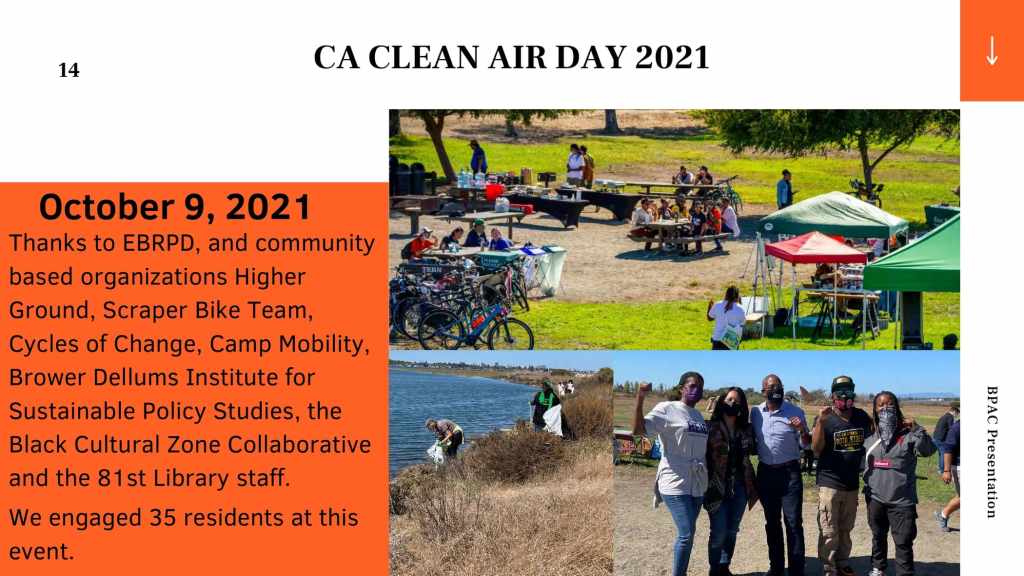 14

CA CLEAN AIR DAY 2021

↓

October 9, 2021

Thanks to EBRPD, and community based organizations Higher Ground, Scraper Bike Team, Cycles of Change, Camp Mobility, Brower Dellums Institute for Sustainable Policy Studies, the Black Cultural Zone Collaborative and the 81st Library staff.

We engaged 35 residents at this event.

BPAC Presentation